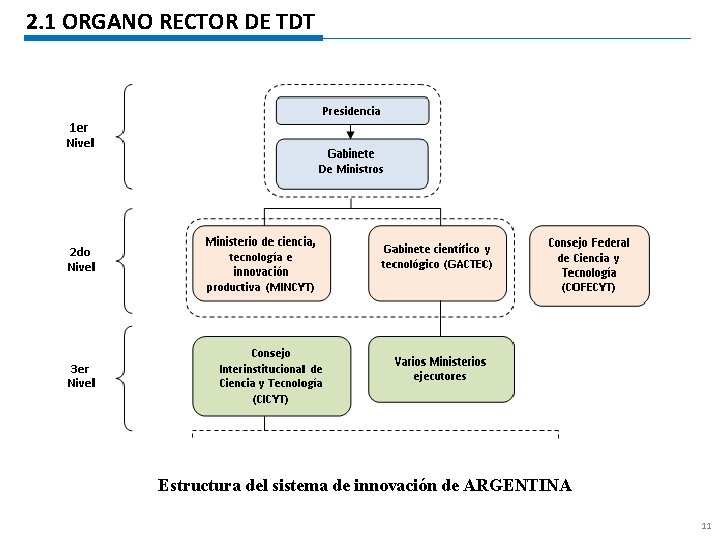 2.1 ORGANO RECTOR DE TDT

1er Nivel

Presidencia

Gabinete De Ministros

2do Nivel

Ministerio de ciencia, tecnología e innovación productiva (MINCYT)

Gabinete científico y tecnológico (GACTEC)

Consejo Federal de Ciencia y Tecnología (COFECYT)

3er Nivel

Consejo Interinstitucional de Ciencia y Tecnología (CICYT)

Varios Ministerios ejecutores

Estructura del sistema de innovación de ARGENTINA

11